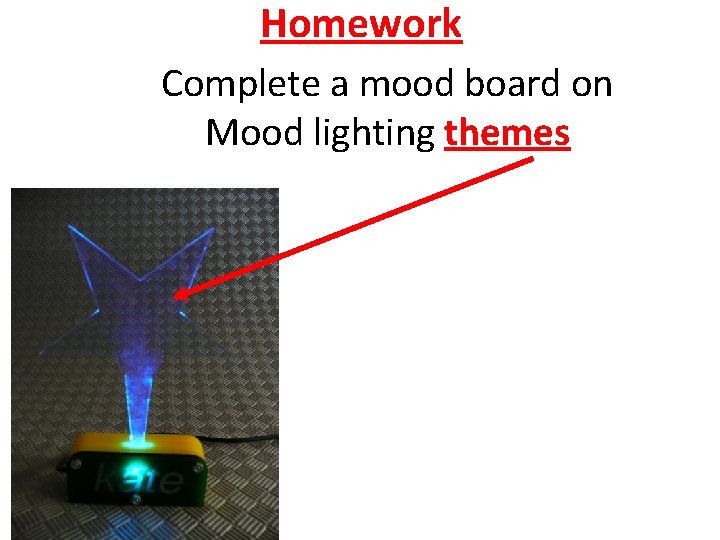 Homework

Complete a mood board on Mood lighting themes

kate